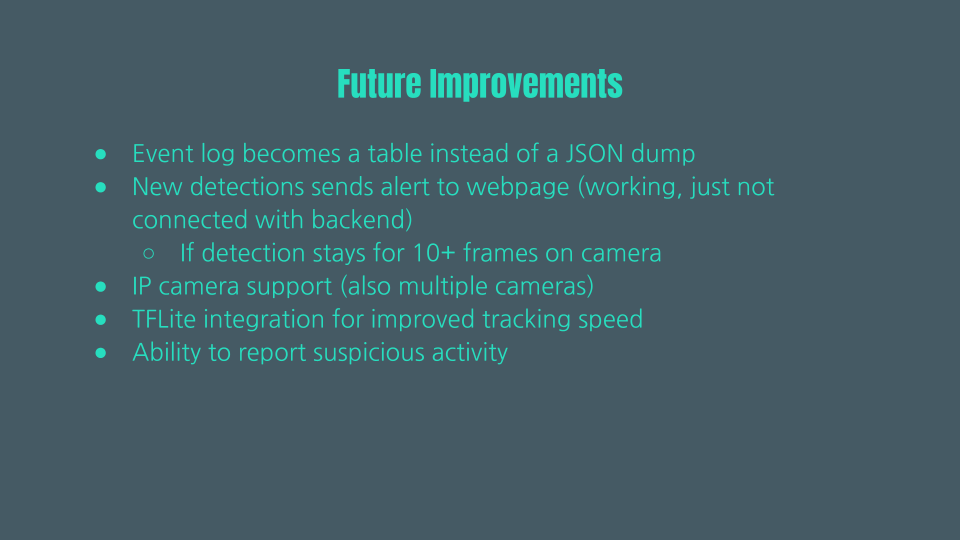 Future Improvements

● Event log becomes a table instead of a JSON dump
● New detections sends alert to webpage (working, just not connected with backend)
  ○ If detection stays for 10+ frames on camera
● IP camera support (also multiple cameras)
● TFLite integration for improved tracking speed
● Ability to report suspicious activity